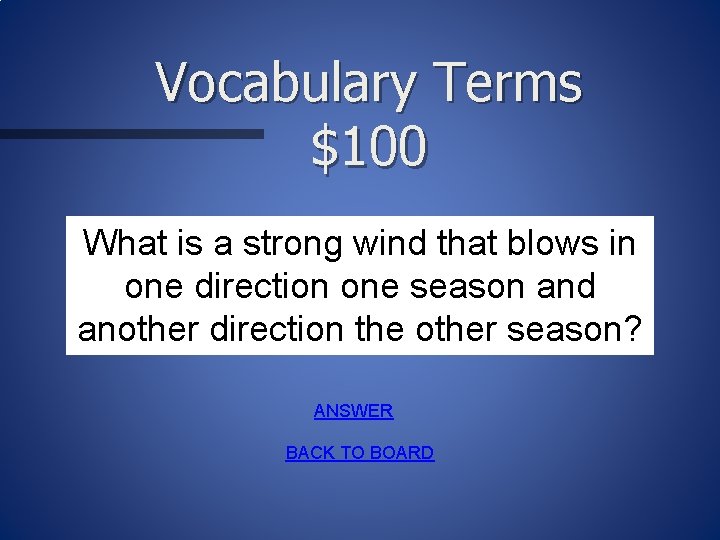 Vocabulary Terms
\$100

What is a strong wind that blows in one direction one season and another direction the other season?

ANSWER

BACK TO BOARD